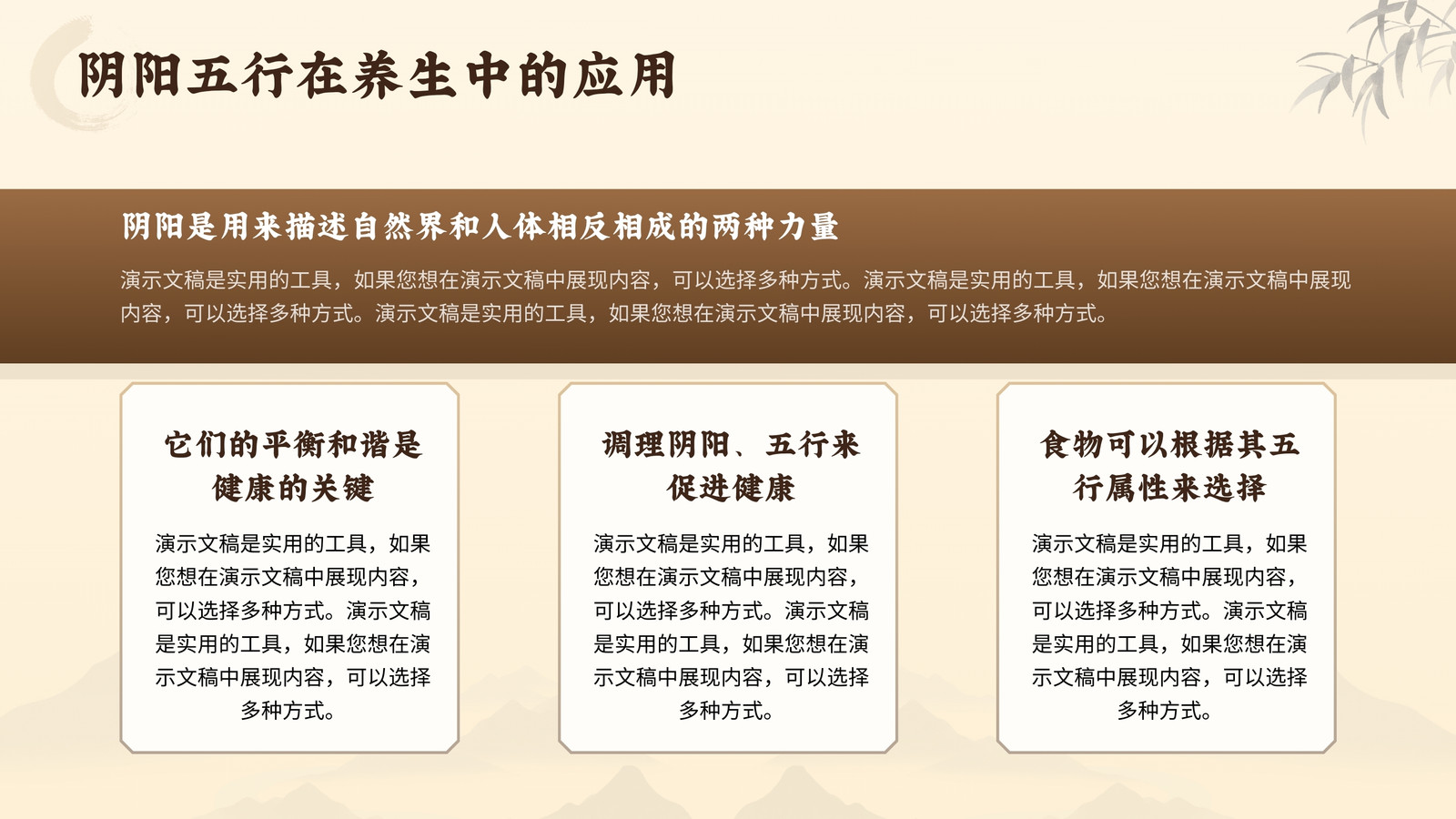 阴阳五行在养生中的应用

阴阳是用来描述自然界和人体相反相成的两种力量

演示文稿是实用的工具，如果您想在演示文稿中展现内容，可以选择多种方式。演示文稿是实用的工具，如果您想在演示文稿中展现内容，可以选择多种方式。演示文稿是实用的工具，如果您想在演示文稿中展现内容，可以选择多种方式。

它们的平衡和谐是健康的关键

演示文稿是实用的工具，如果您想在演示文稿中展现内容，可以选择多种方式。演示文稿是实用的工具，如果您想在演示文稿中展现内容，可以选择多种方式。

调理阴阳、五行来促进健康

演示文稿是实用的工具，如果您想在演示文稿中展现内容，可以选择多种方式。演示文稿是实用的工具，如果您想在演示文稿中展现内容，可以选择多种方式。

食物可以根据其五行属性来选择

演示文稿是实用的工具，如果您想在演示文稿中展现内容，可以选择多种方式。演示文稿是实用的工具，如果您想在演示文稿中展现内容，可以选择多种方式。